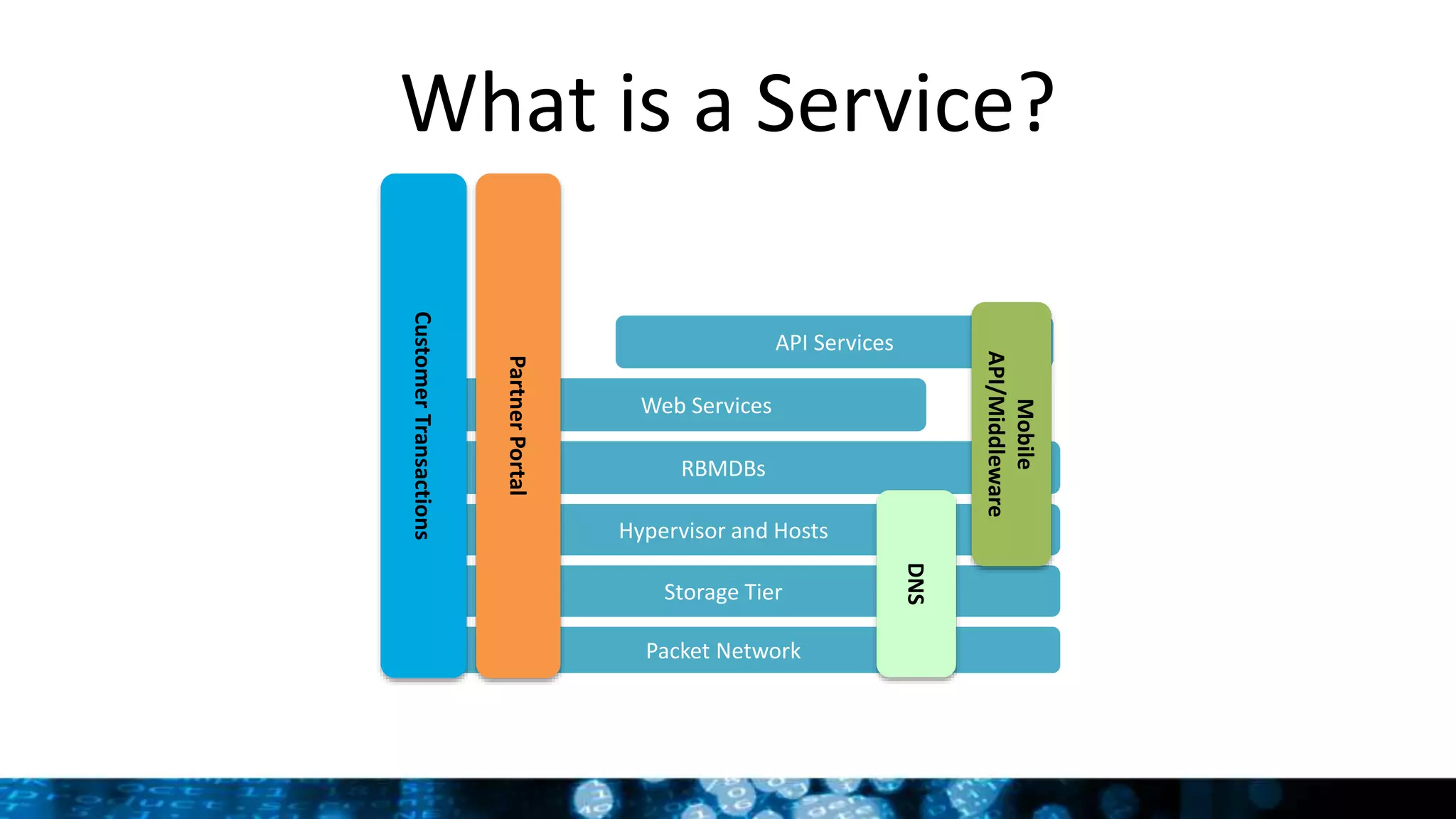 What is a Service?

Customer Transactions

Partner Portal

API Services

Web Services

RBMDBs

Hypervisor and Hosts

Storage Tier

Packet Network

DNS

Mobile API/Middleware